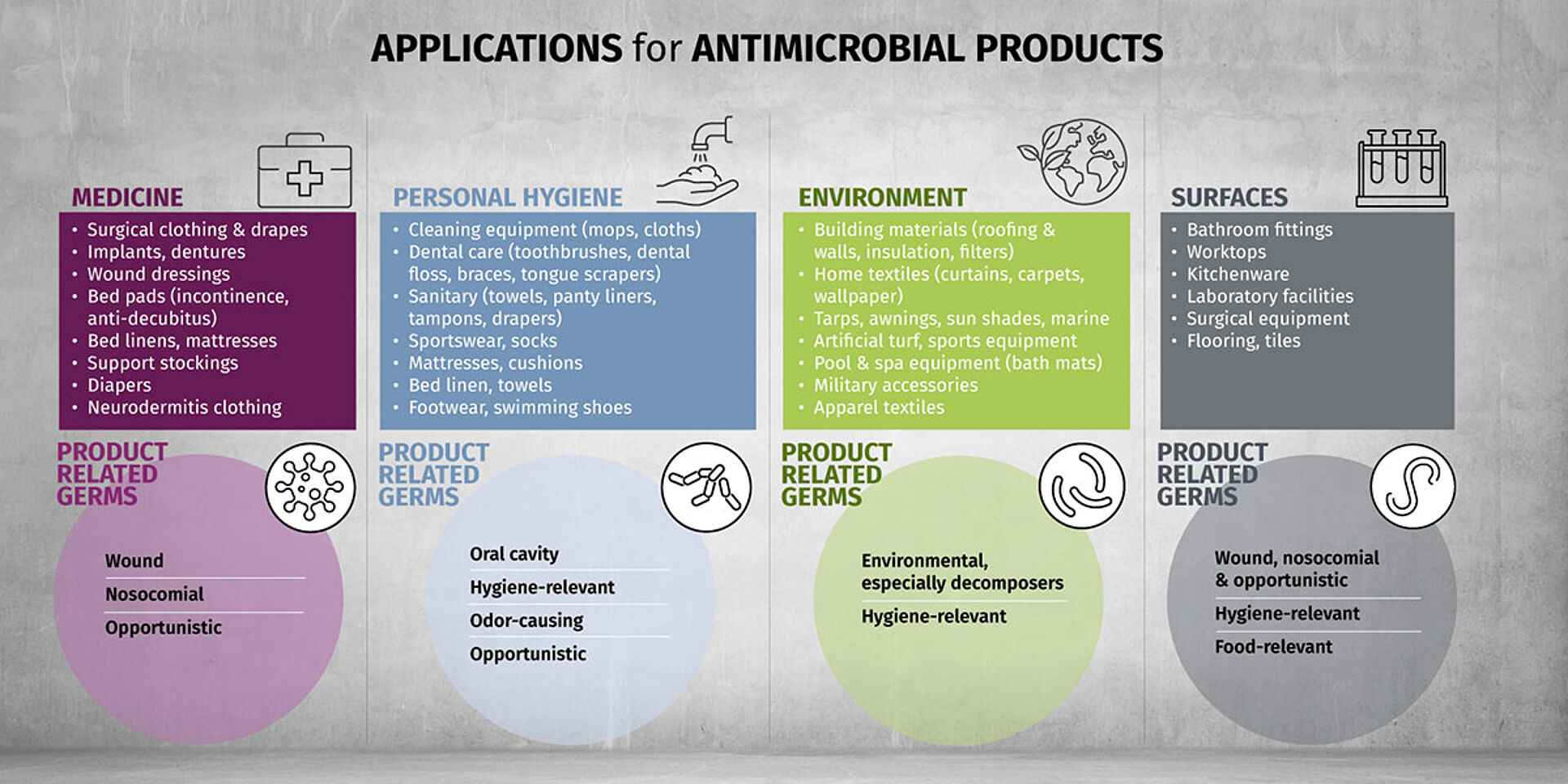 APPLICATIONS for ANTIMICROBIAL PRODUCTS

MEDICINE
• Surgical clothing & drapes
• Implants, dentures
• Wound dressings
• Bed pads (incontinence, anti-decubitus)
• Bed linens, mattresses
• Support stockings
• Diapers
• Neurodermitis clothing

PRODUCT RELATED GERMS
Wound
Nosocomial
Opportunistic

PERSONAL HYGIENE
• Cleaning equipment (mops, cloths)
• Dental care (toothbrushes, dental floss, braces, tongue scrapers)
• Sanitary (towels, panty liners, tampons, drapers)
• Sportswear, socks
• Mattresses, cushions
• Bed linen, towels
• Footwear, swimming shoes

PRODUCT RELATED GERMS
Oral cavity
Hygiene-relevant
Odor-causing
Opportunistic

ENVIRONMENT
• Building materials (roofing & walls, insulation, filters)
• Home textiles (curtains, carpets, wallpaper)
• Tarps, awnings, sun shades, marine
• Artificial turf, sports equipment
• Pool & spa equipment (bath mats)
• Military accessories
• Apparel textiles

PRODUCT RELATED GERMS
Environmental, especially decomposers
Hygiene-relevant

SURFACES
• Bathroom fittings
• Worktops
• Kitchenware
• Laboratory facilities
• Surgical equipment
• Flooring, tiles

PRODUCT RELATED GERMS
Wound, nosocomial & opportunistic
Hygiene-relevant
Food-relevant